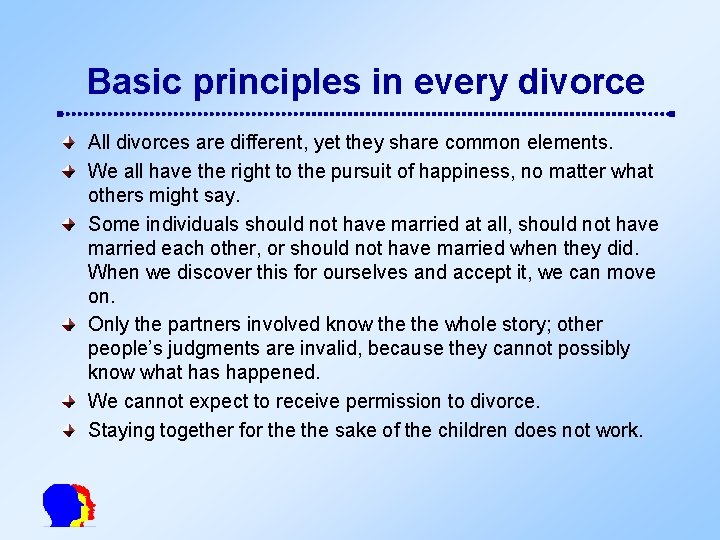 Basic principles in every divorce

All divorces are different, yet they share common elements.

We all have the right to the pursuit of happiness, no matter what others might say.

Some individuals should not have married at all, should not have married each other, or should not have married when they did. When we discover this for ourselves and accept it, we can move on.

Only the partners involved know the the whole story; other people's judgments are invalid, because they cannot possibly know what has happened.

We cannot expect to receive permission to divorce.

Staying together for the the sake of the children does not work.